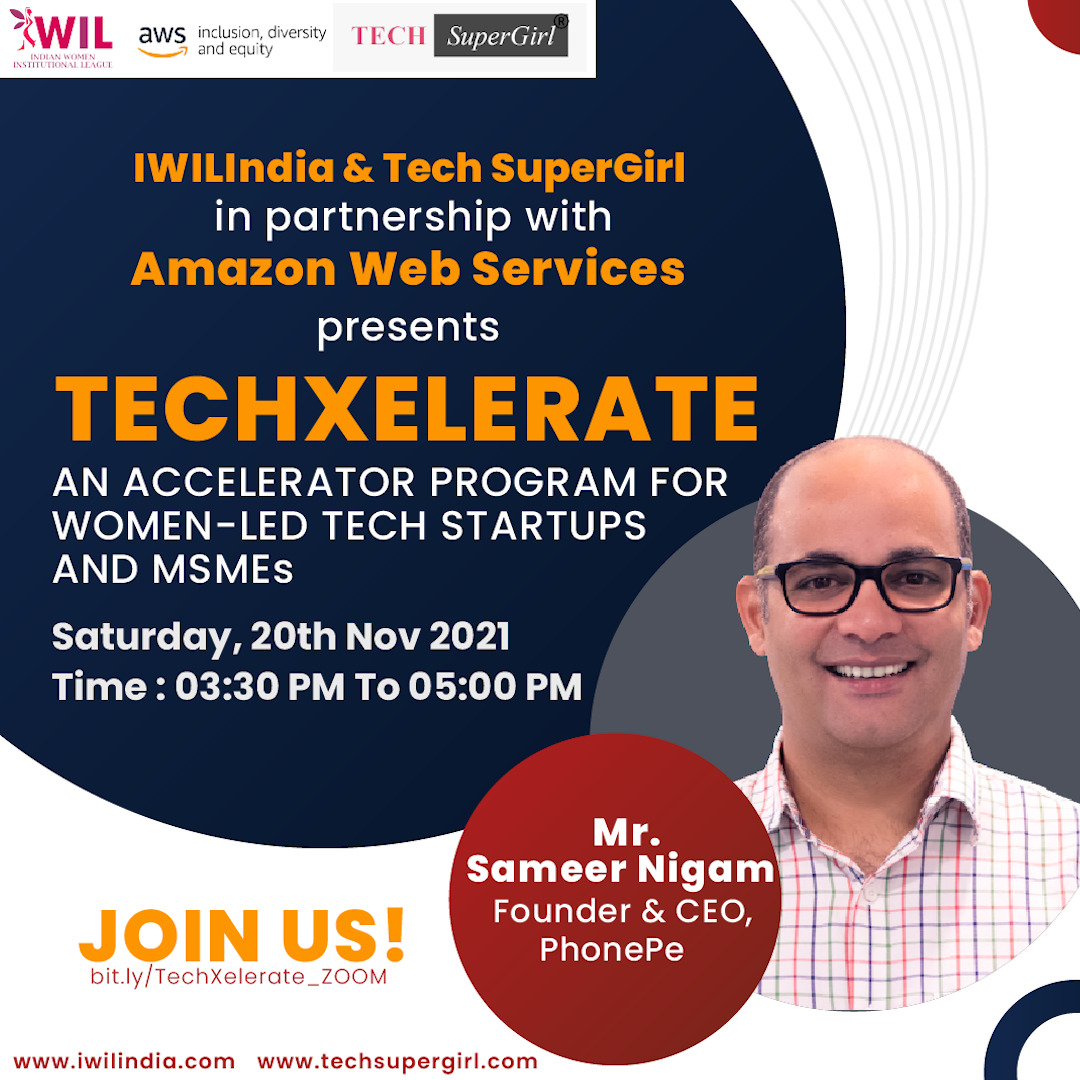 IWIL
INDIAN WOMEN INSTITUTIONAL LEAGUE

aws inclusion, diversity and equity

TECH SuperGirl®

IWILIndia & Tech SuperGirl
in partnership with
Amazon Web Services
presents

TECHXELERATE

AN ACCELERATOR PROGRAM FOR WOMEN-LED TECH STARTUPS AND MSMEs

Saturday, 20th Nov 2021
Time : 03:30 PM To 05:00 PM

Mr. Sameer Nigam
Founder & CEO, PhonePe

JOIN US!
bit.ly/TechXelerate_ZOOM

www.iwilindia.com www.techsupergirl.com